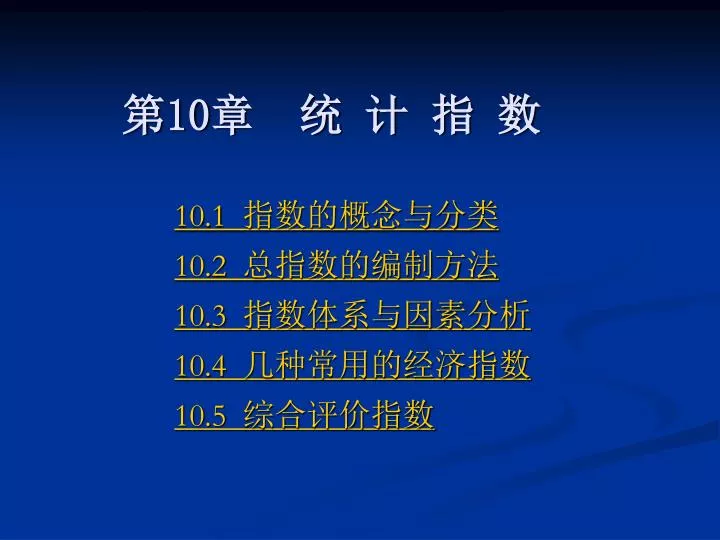 第10章 统 计 指 数

10.1 指数的概念与分类

10.2 总指数的编制方法

10.3 指数体系与因素分析

10.4 几种常用的经济指数

10.5 综合评价指数